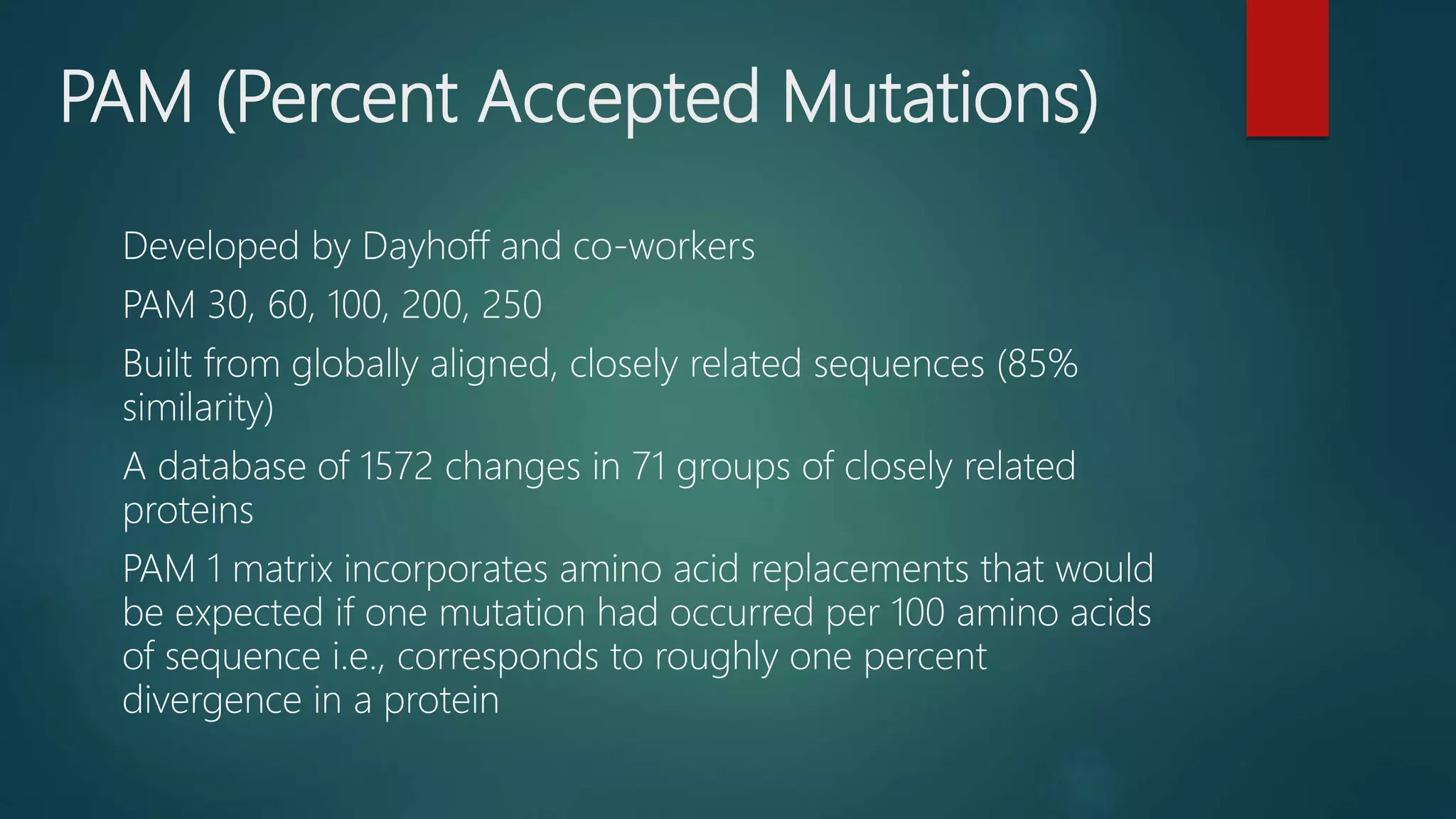 PAM (Percent Accepted Mutations)

Developed by Dayhoff and co-workers

PAM 30, 60, 100, 200, 250

Built from globally aligned, closely related sequences (85% similarity)

A database of 1572 changes in 71 groups of closely related proteins

PAM 1 matrix incorporates amino acid replacements that would be expected if one mutation had occurred per 100 amino acids of sequence i.e., corresponds to roughly one percent divergence in a protein